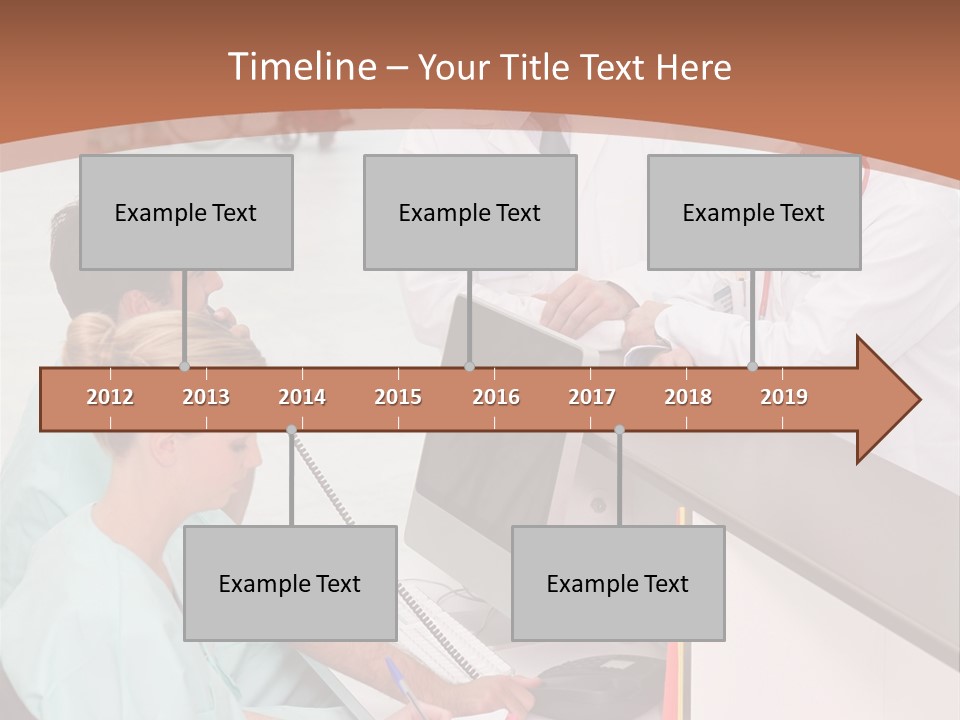 Timeline – Your Title Text Here

Example Text

Example Text

Example Text

2012 2013 2014 2015 2016 2017 2018 2019

Example Text

Example Text